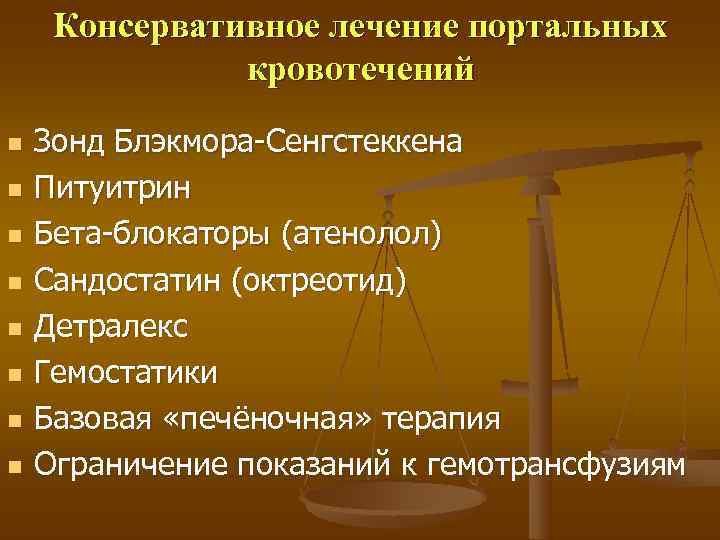 Консервативное лечение портальных кровотечений

- Зонд Блэкмора-Сенгстеккена
- Питуитрин
- Бета-блокаторы (атенолол)
- Сандостатин (октреотид)
- Детралекс
- Гемостатики
- Базовая «печёночная» терапия
- Ограничение показаний к гемотрансфузиям